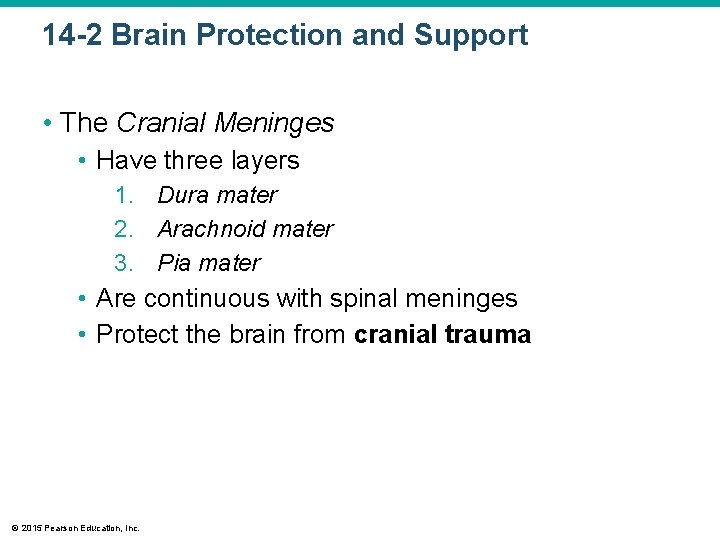 14-2 Brain Protection and Support

• The Cranial Meninges
• Have three layers
1. Dura mater
2. Arachnoid mater
3. Pia mater
• Are continuous with spinal meninges
• Protect the brain from cranial trauma

© 2015 Pearson Education, Inc.